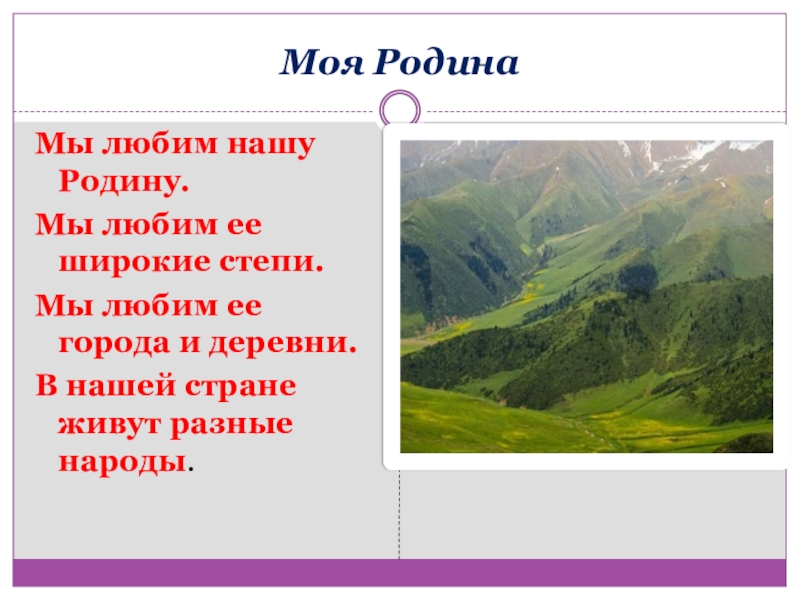 Моя Родина

Мы любим нашу Родину.

Мы любим ее широкие степи.

Мы любим ее города и деревни.

В нашей стране живут разные народы.